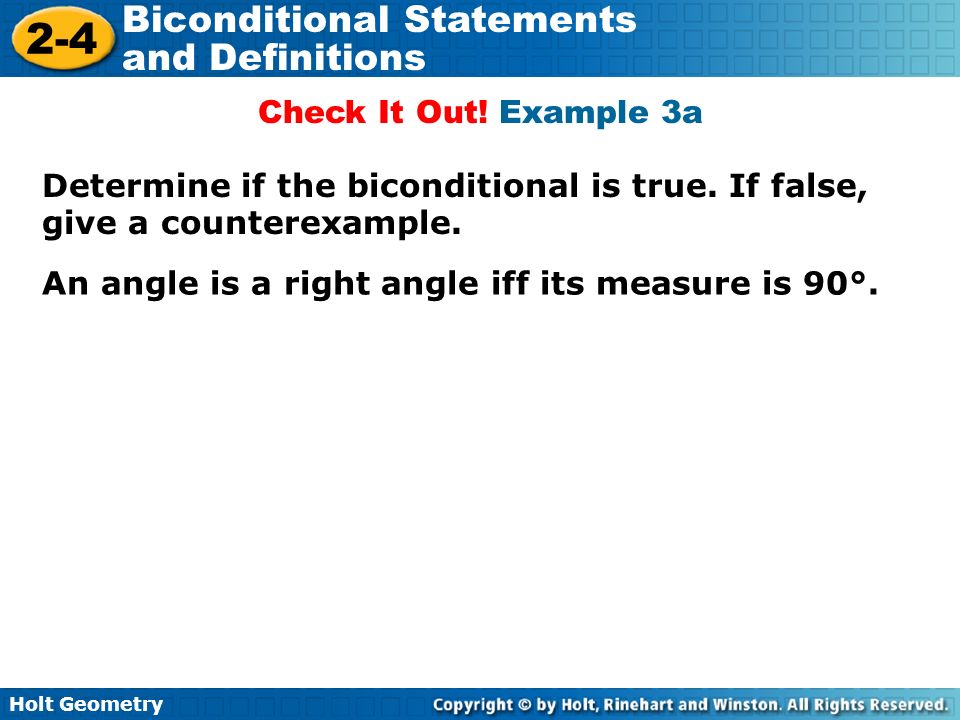 2-4 Biconditional Statements and Definitions

Check It Out! Example 3a

Determine if the biconditional is true. If false, give a counterexample.

An angle is a right angle iff its measure is 90°.

Holt Geometry

Copyright © by Holt, Rinehart and Winston. All Rights Reserved.